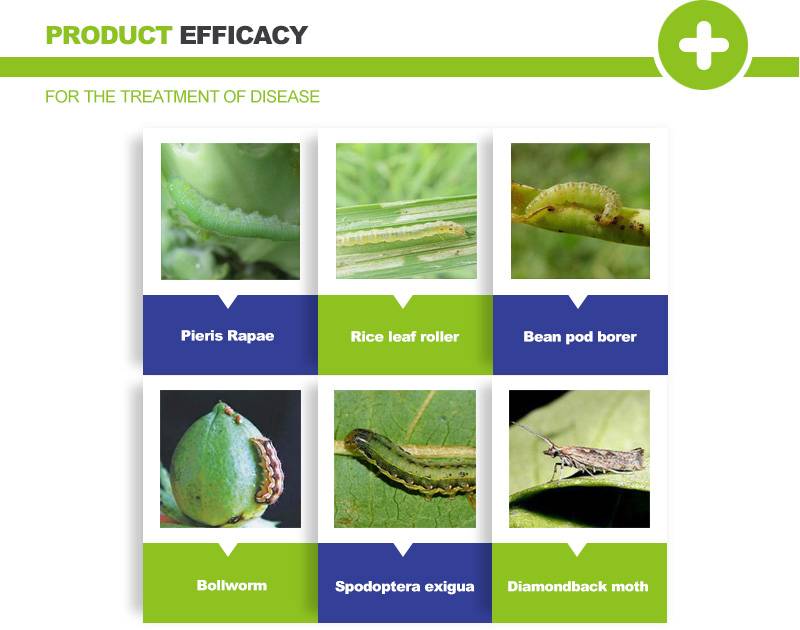 PRODUCT EFFICACY

FOR THE TREATMENT OF DISEASE

Pieris Rapae

Rice leaf roller

Bean pod borer

Bollworm

Spodoptera exigua

Diamondback moth